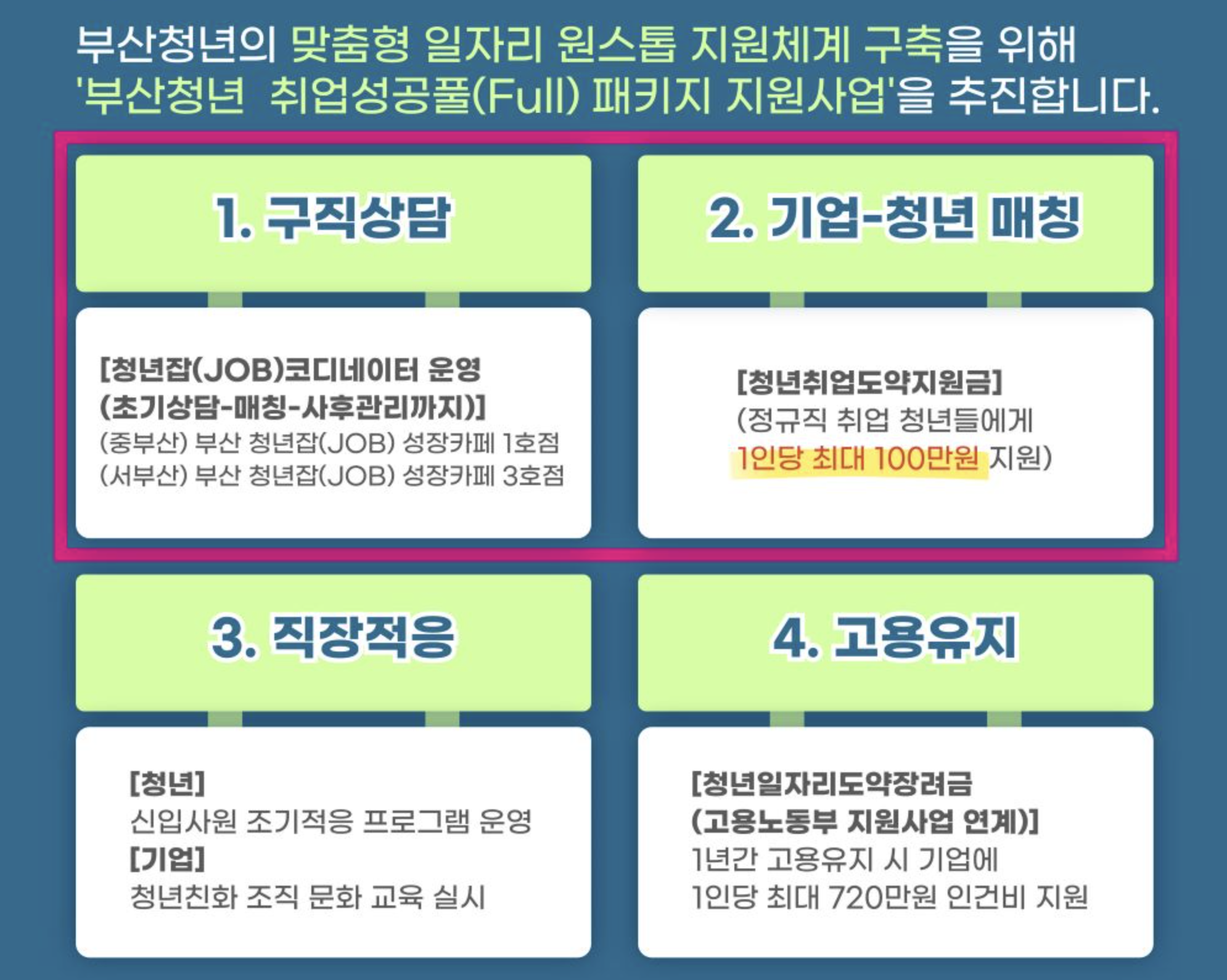 부산청년의 맞춤형 일자리 원스톱 지원체계 구축을 위해
'부산청년 취업성공풀(Full) 패키지 지원사업'을 추진합니다.

1. 구직상담

[청년잡(JOB)코디네이터 운영
(초기상담-매칭-사후관리까지)]
(중부산) 부산 청년잡(JOB) 성장카페 1호점
(서부산) 부산 청년잡(JOB) 성장카페 3호점

2. 기업-청년 매칭

[청년취업도약지원금]
(정규직 취업 청년들에게
1인당 최대 100만원 지원)

3. 직장적응

[청년]
신입사원 조기적응 프로그램 운영
[기업]
청년친화 조직 문화 교육 실시

4. 고용유지

[청년일자리도약장려금
(고용노동부 지원사업 연계)]
1년간 고용유지 시 기업에
1인당 최대 720만원 인건비 지원